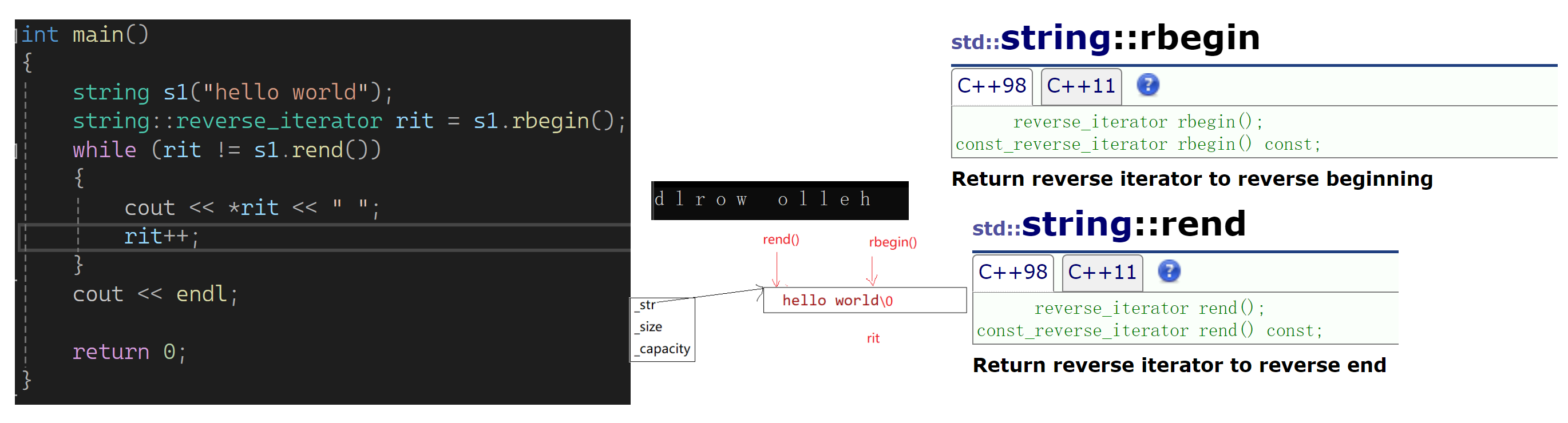 int main()
{
string s1("hello world");
string::reverse_iterator rit = s1.rbegin();
while (rit != s1.rend())
{
cout << *rit << " ";
rit++;
}
cout << endl;

return 0;
}

d l r o w  o l l e h

rend()

rbegin()

_str
_size
_capacity

hello world\0

rit

std::string::rbegin

C++98 C++11 ?

reverse_iterator rbegin();
const_reverse_iterator rbegin() const;

Return reverse iterator to reverse beginning

std::string::rend

C++98 C++11 ?

reverse_iterator rend();
const_reverse_iterator rend() const;

Return reverse iterator to reverse end